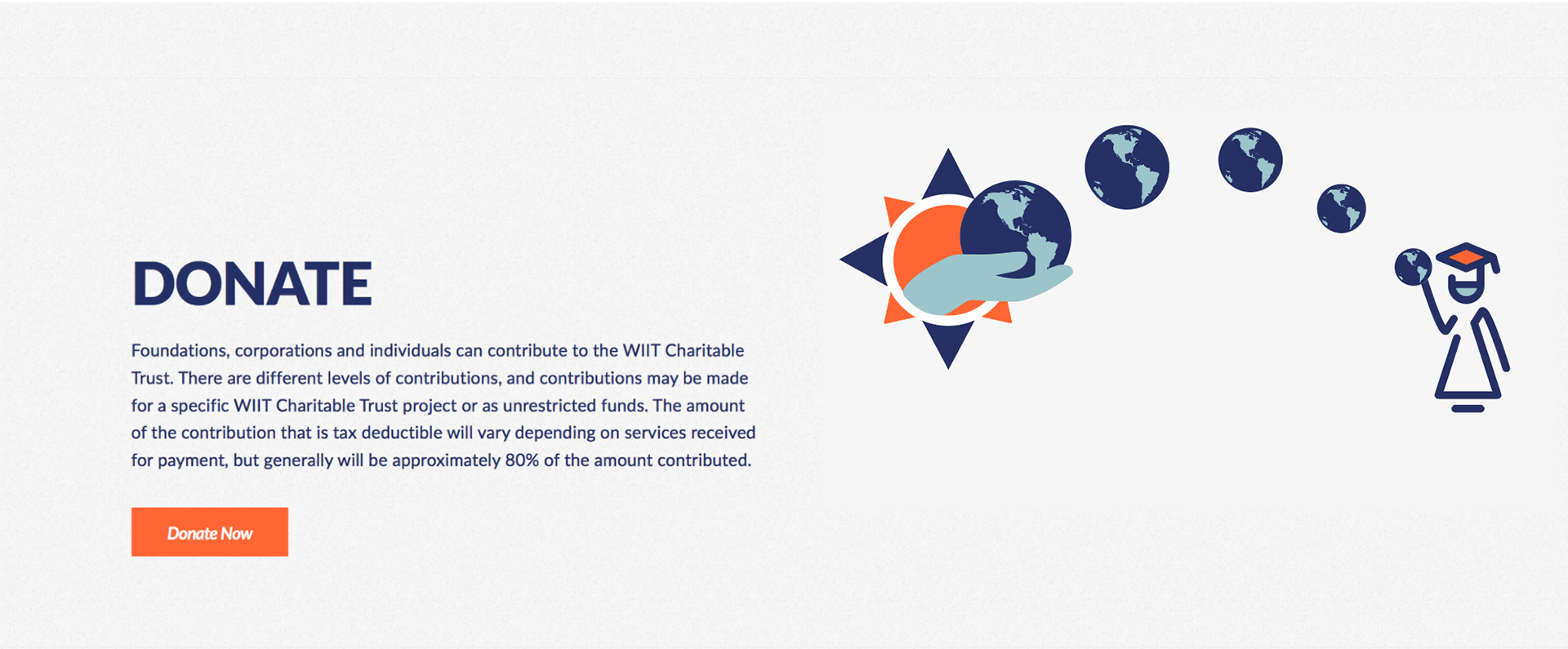 DONATE

Foundations, corporations and individuals can contribute to the WIIT Charitable Trust. There are different levels of contributions, and contributions may be made for a specific WIIT Charitable Trust project or as unrestricted funds. The amount of the contribution that is tax deductible will vary depending on services received for payment, but generally will be approximately 80% of the amount contributed.

Donate Now